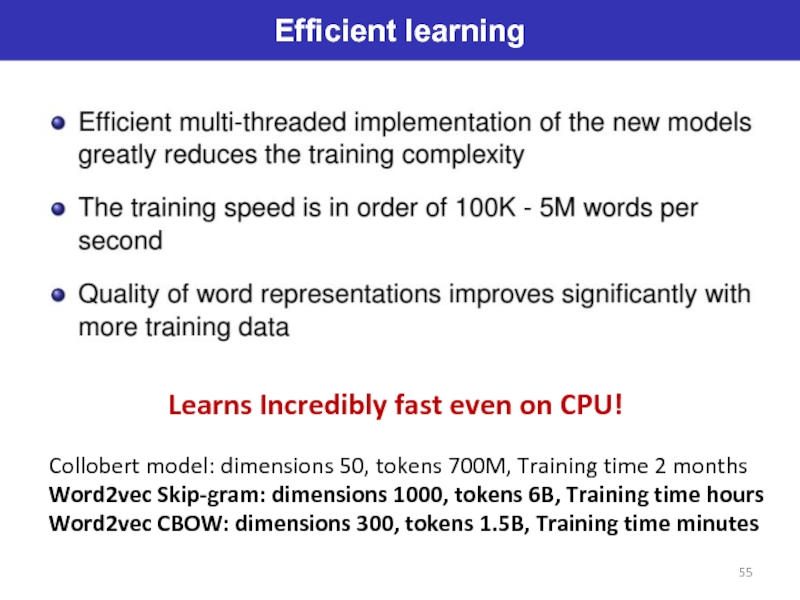 Efficient learning

Efficient multi-threaded implementation of the new models greatly reduces the training complexity

The training speed is in order of 100K - 5M words per second

Quality of word representations improves significantly with more training data

Learns Incredibly fast even on CPU!

Collobert model: dimensions 50, tokens 700M, Training time 2 months
Word2vec Skip-gram: dimensions 1000, tokens 6B, Training time hours
Word2vec CBOW: dimensions 300, tokens 1.5B, Training time minutes

55